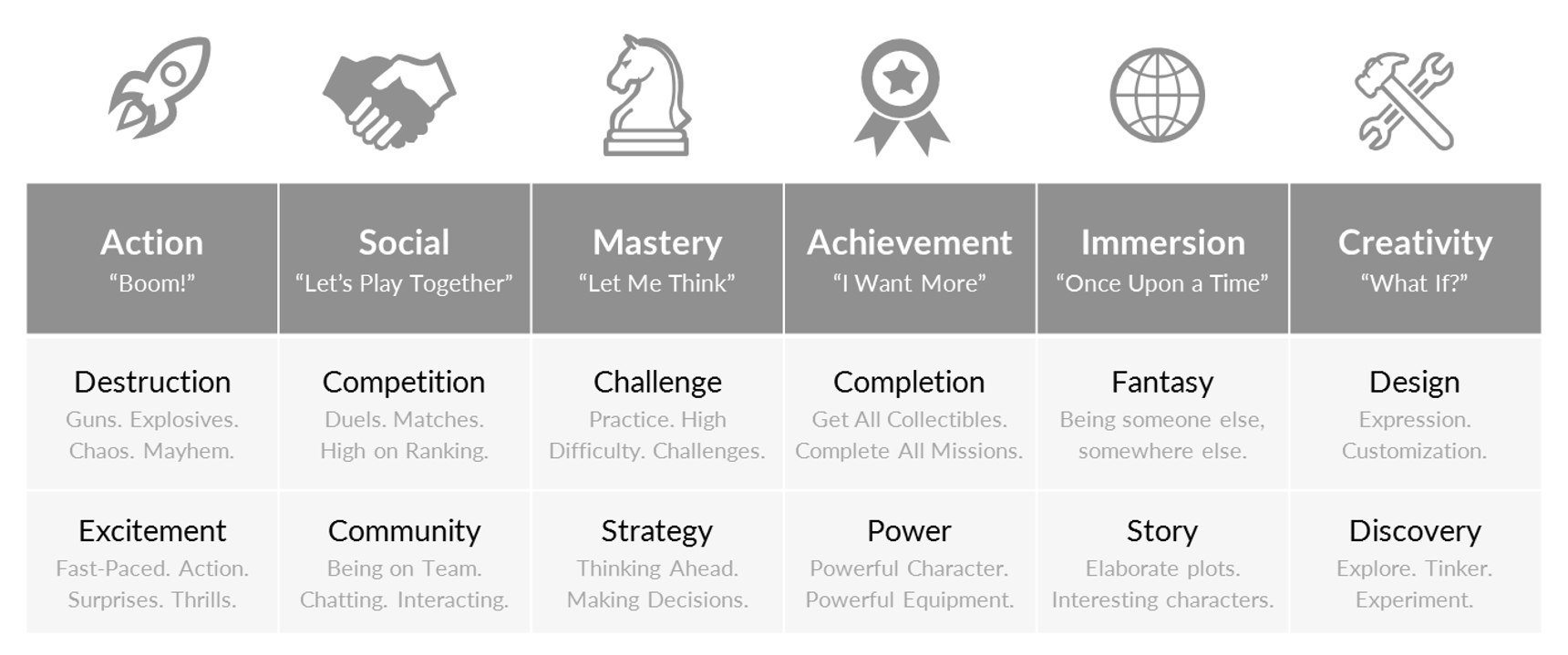 | Action “Boom!” | Social “Let’s Play Together” | Mastery “Let Me Think” | Achievement “I Want More” | Immersion “Once Upon a Time” | Creativity “What If?” |
|---|---|---|---|---|---|
| Destruction Guns. Explosives. Chaos. Mayhem. | Competition Duels. Matches. High on Ranking. | Challenge Practice. High Difficulty. Challenges. | Completion Get All Collectibles. Complete All Missions. | Fantasy Being someone else, somewhere else. | Design Expression. Customization. |
| Excitement Fast-Paced. Action. Surprises. Thrills. | Community Being on Team. Chatting. Interacting. | Strategy Thinking Ahead. Making Decisions. | Power Powerful Character. Powerful Equipment. | Story Elaborate plots. Interesting characters. | Discovery Explore. Tinker. Experiment. |